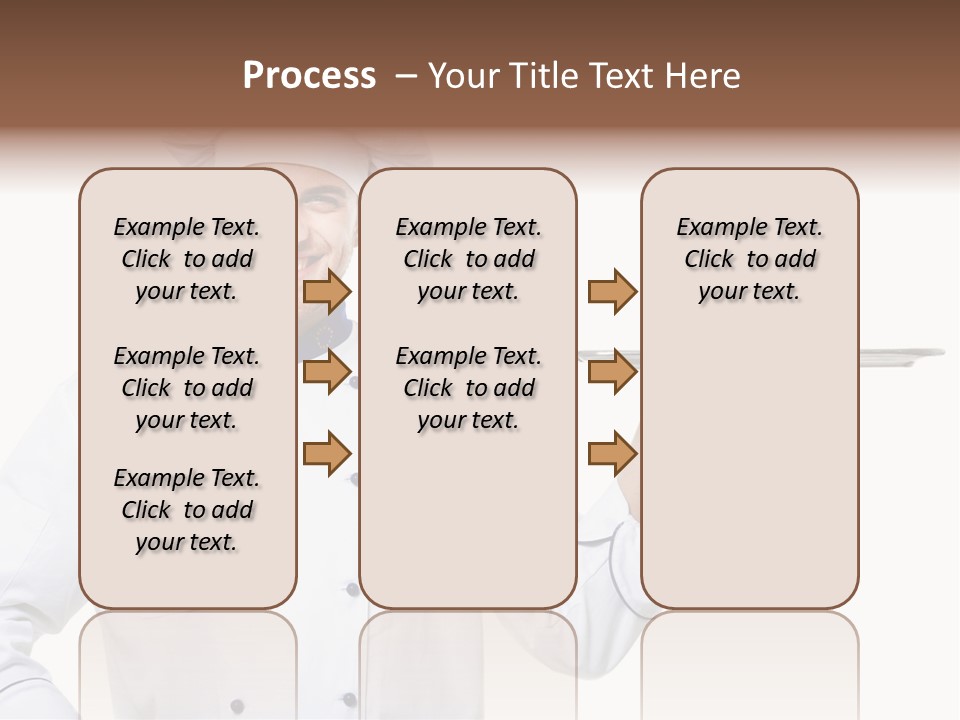 Process – Your Title Text Here

Example Text. Click to add your text.

Example Text. Click to add your text.

Example Text. Click to add your text.

Example Text. Click to add your text.

Example Text. Click to add your text.

Example Text. Click to add your text.